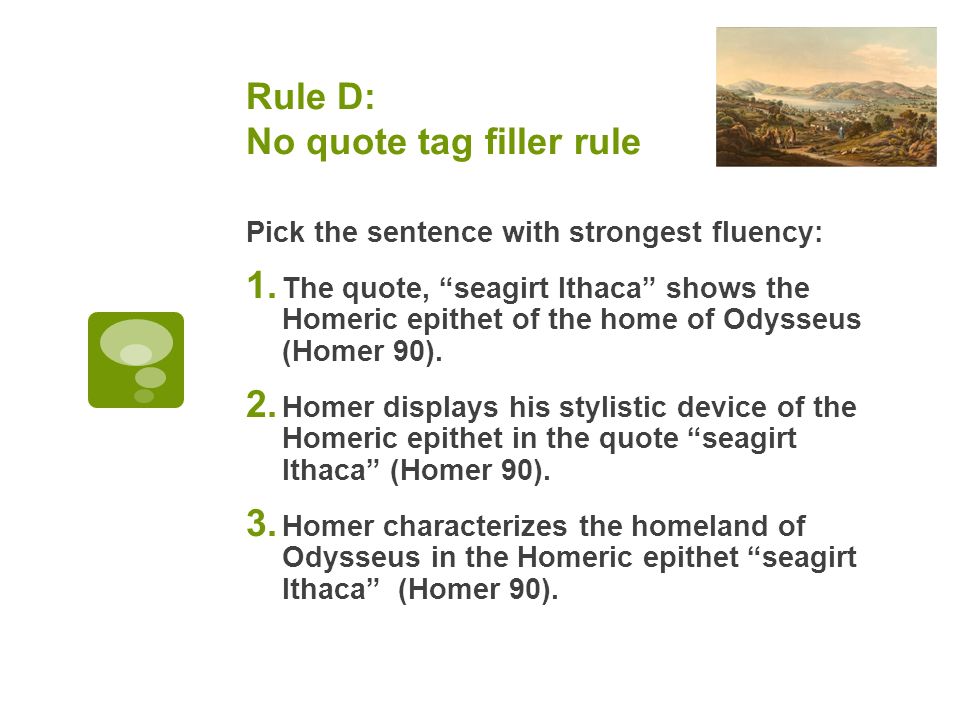 Rule D:
No quote tag filler rule

Pick the sentence with strongest fluency:

1. The quote, “seagirt Ithaca” shows the Homeric epithet of the home of Odysseus (Homer 90).

2. Homer displays his stylistic device of the Homeric epithet in the quote “seagirt Ithaca” (Homer 90).

3. Homer characterizes the homeland of Odysseus in the Homeric epithet “seagirt Ithaca” (Homer 90).